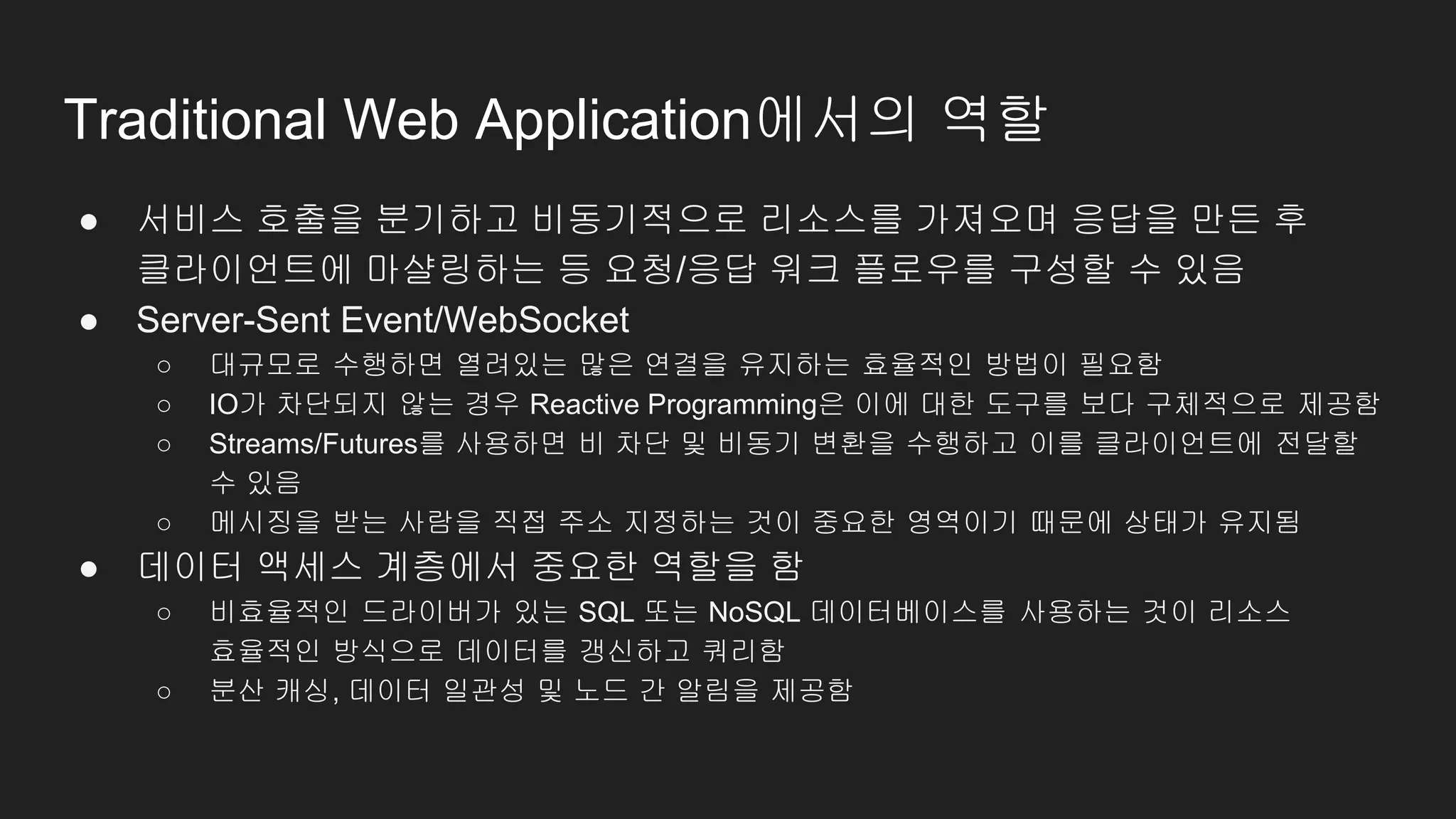 Traditional Web Application에서의 역할

● 서비스 호출을 분기하고 비동기적으로 리소스를 가져오며 응답을 만든 후 클라이언트에 마샬링하는 등 요청/응답 워크 플로우를 구성할 수 있음
● Server-Sent Event/WebSocket
○ 대규모로 수행하면 열려있는 많은 연결을 유지하는 효율적인 방법이 필요함
○ IO가 차단되지 않는 경우 Reactive Programming은 이에 대한 도구를 보다 구체적으로 제공함
○ Streams/Futures를 사용하면 비 차단 및 비동기 변환을 수행하고 이를 클라이언트에 전달할 수 있음
○ 메시징을 받는 사람을 직접 주소 지정하는 것이 중요한 영역이기 때문에 상태가 유지됨
● 데이터 액세스 계층에서 중요한 역할을 함
○ 비효율적인 드라이버가 있는 SQL 또는 NoSQL 데이터베이스를 사용하는 것이 리소스 효율적인 방식으로 데이터를 갱신하고 쿼리함
○ 분산 캐싱, 데이터 일관성 및 노드 간 알림을 제공함